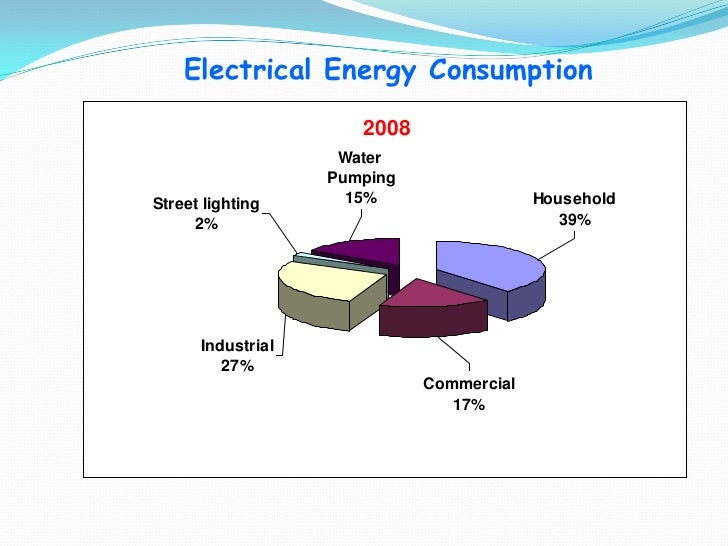 Electrical Energy Consumption

2008

Water Pumping 15%

Street lighting 2%

Household 39%

Industrial 27%

Commercial 17%